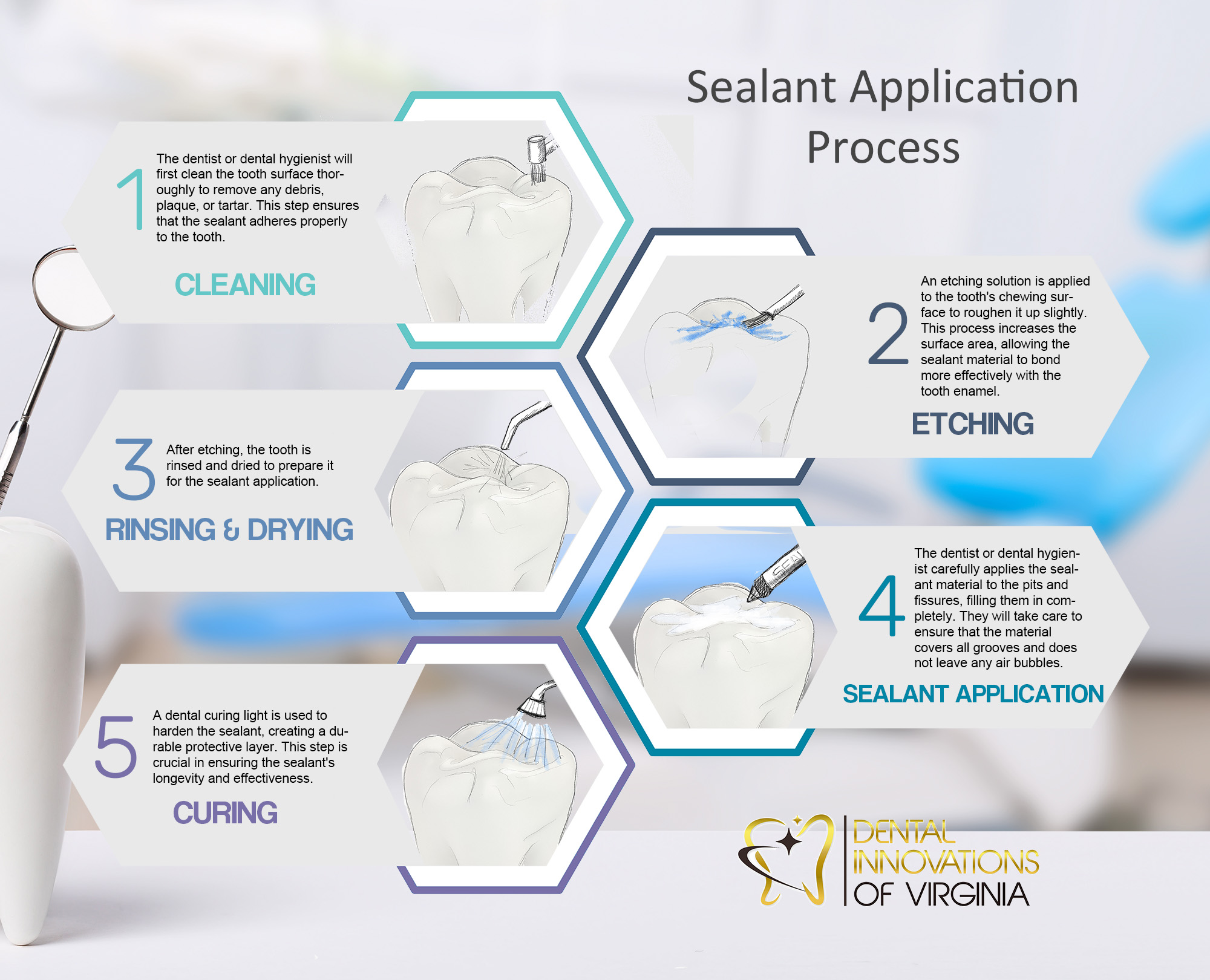 Sealant Application Process

1
The dentist or dental hygienist will first clean the tooth surface thoroughly to remove any debris, plaque, or tartar. This step ensures that the sealant adheres properly to the tooth.
CLEANING

2
An etching solution is applied to the tooth's chewing surface to roughen it up slightly. This process increases the surface area, allowing the sealant material to bond more effectively with the tooth enamel.
ETCHING

3
After etching, the tooth is rinsed and dried to prepare it for the sealant application.
RINSING & DRYING

4
The dentist or dental hygienist carefully applies the sealant material to the pits and fissures, filling them in completely. They will take care to ensure that the material covers all grooves and does not leave any air bubbles.
SEALANT APPLICATION

5
A dental curing light is used to harden the sealant, creating a durable protective layer. This step is crucial in ensuring the sealant's longevity and effectiveness.
CURING

DENTAL INNOVATIONS OF VIRGINIA